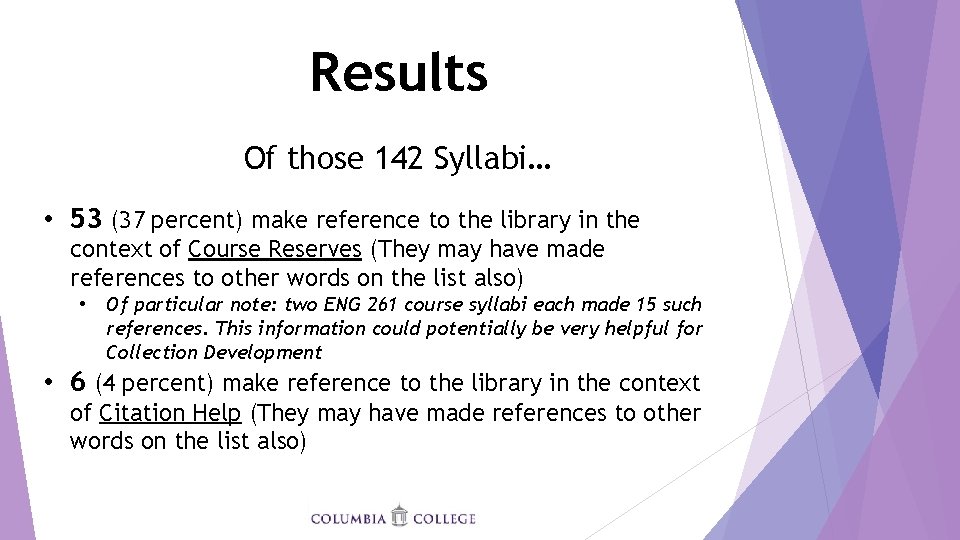 Results

Of those 142 Syllabi…

• 53 (37 percent) make reference to the library in the context of Course Reserves (They may have made references to other words on the list also)
  • Of particular note: two ENG 261 course syllabi each made 15 such references. This information could potentially be very helpful for Collection Development

• 6 (4 percent) make reference to the library in the context of Citation Help (They may have made references to other words on the list also)

COLUMBIA COLLEGE